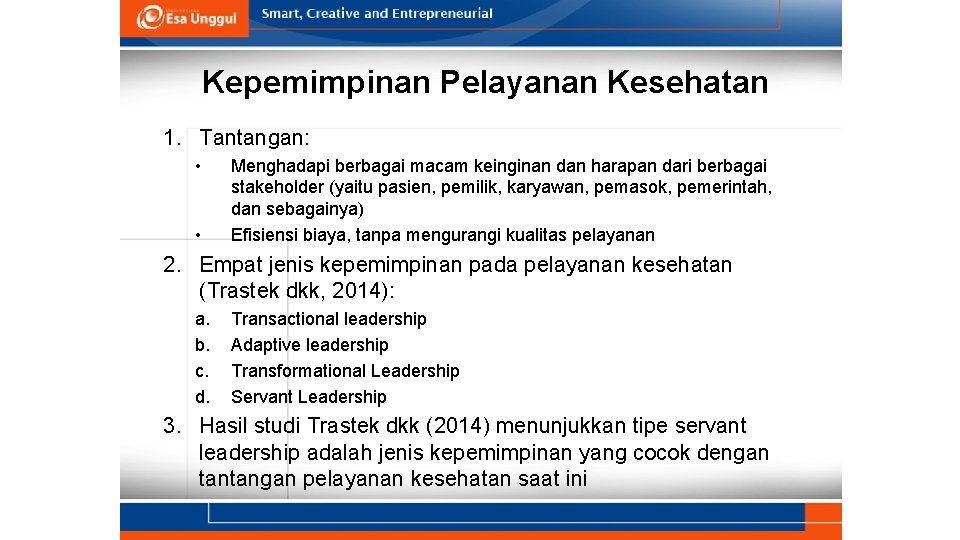 Esa Unggul

Smart, Creative and Entrepreneurial

Kepemimpinan Pelayanan Kesehatan

1. Tantangan:

• Menghadapi berbagai macam keinginan dan harapan dari berbagai stakeholder (yaitu pasien, pemilik, karyawan, pemasok, pemerintah, dan sebagainya)

• Efisiensi biaya, tanpa mengurangi kualitas pelayanan

2. Empat jenis kepemimpinan pada pelayanan kesehatan (Trastek dkk, 2014):

a. Transactional leadership
b. Adaptive leadership
c. Transformational Leadership
d. Servant Leadership

3. Hasil studi Trastek dkk (2014) menunjukkan tipe servant leadership adalah jenis kepemimpinan yang cocok dengan tantangan pelayanan kesehatan saat ini